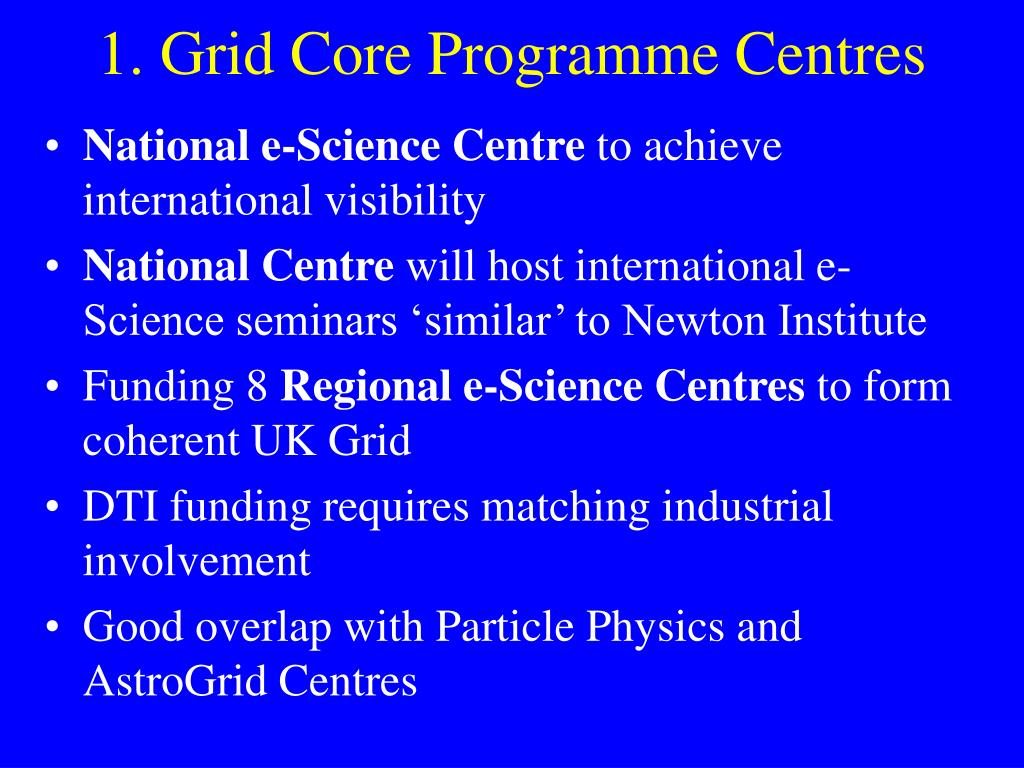 1. Grid Core Programme Centres

• National e-Science Centre to achieve international visibility
• National Centre will host international e-Science seminars ‘similar’ to Newton Institute
• Funding 8 Regional e-Science Centres to form coherent UK Grid
• DTI funding requires matching industrial involvement
• Good overlap with Particle Physics and AstroGrid Centres